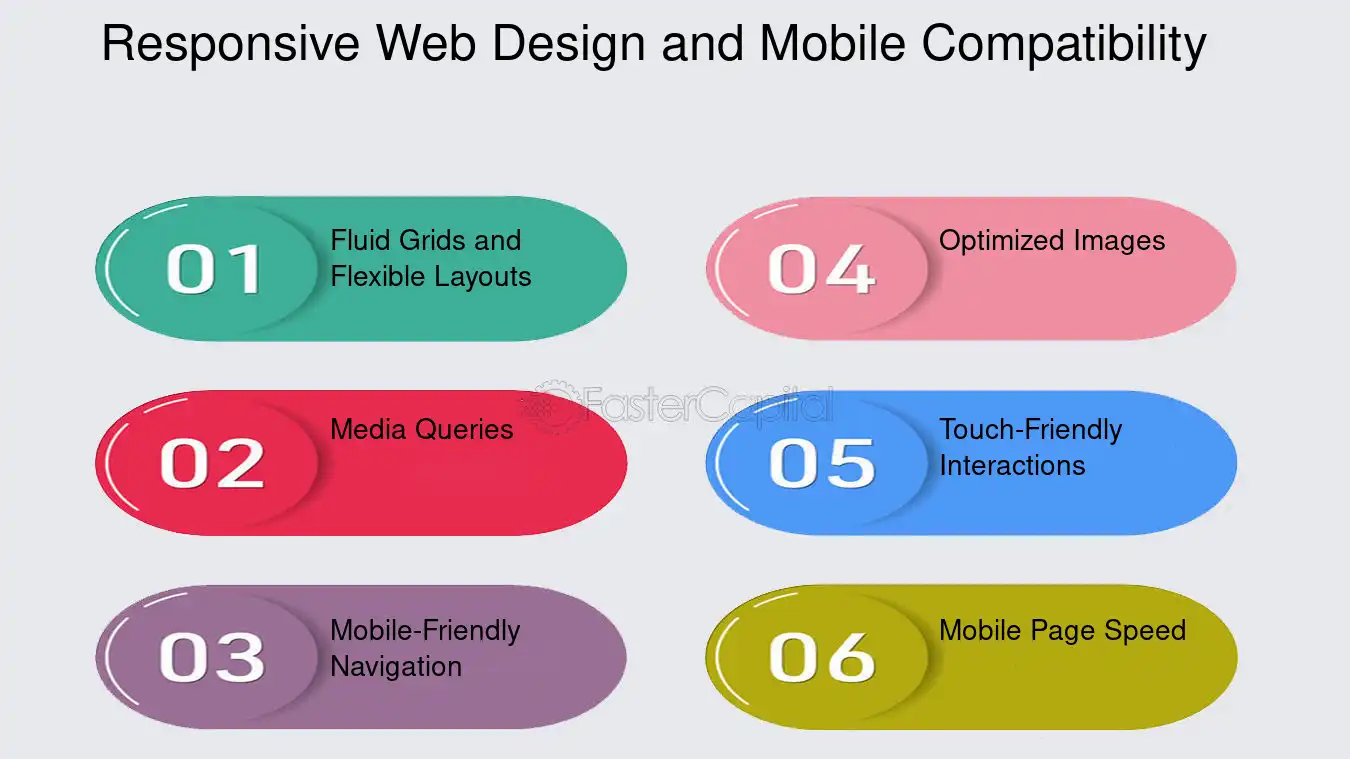 Responsive Web Design and Mobile Compatibility

01 Fluid Grids and Flexible Layouts

02 Media Queries

03 Mobile-Friendly Navigation

04 Optimized Images

05 Touch-Friendly Interactions

06 Mobile Page Speed

FasterCapital